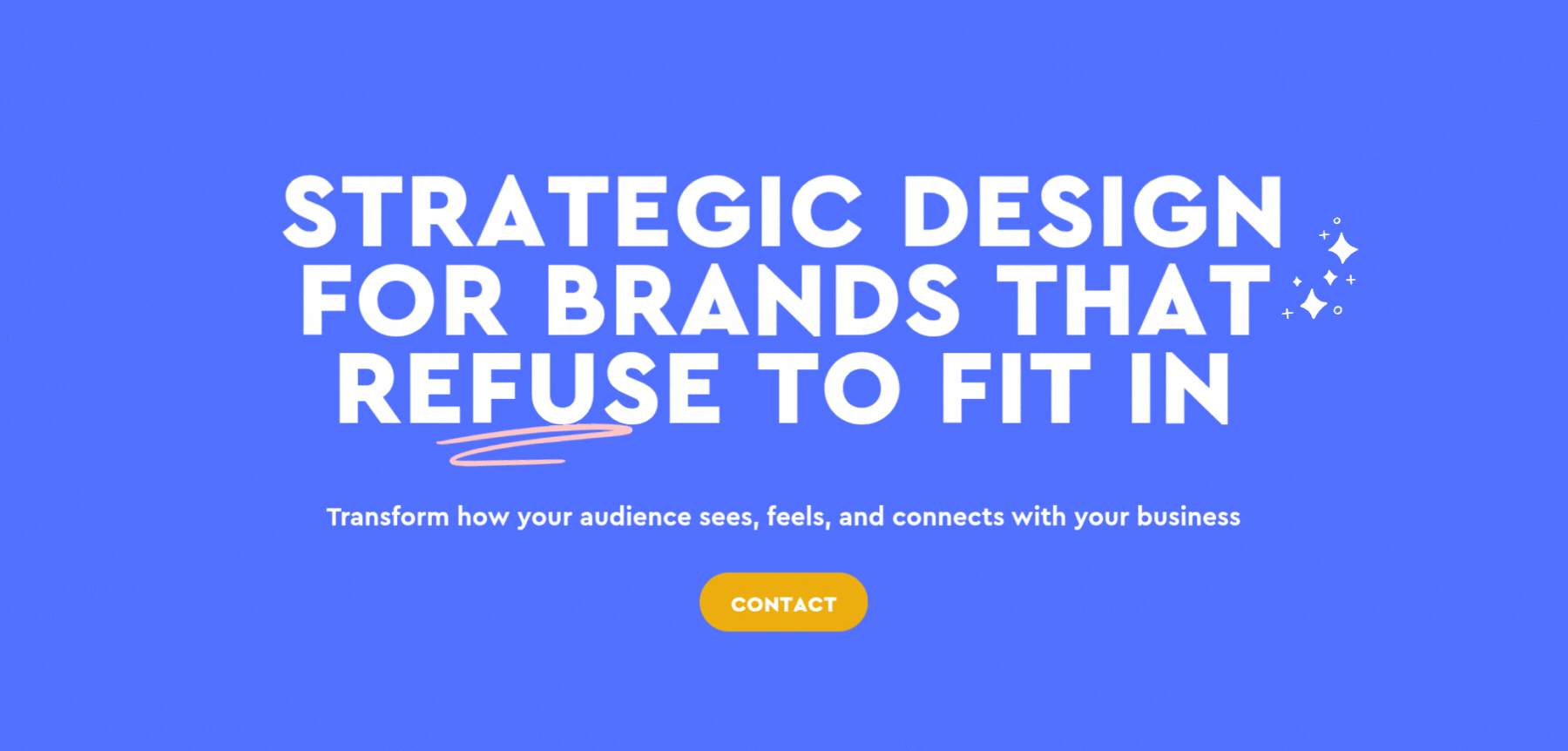 STRATEGIC DESIGN FOR BRANDS THAT REFUSE TO FIT IN

Transform how your audience sees, feels, and connects with your business

CONTACT